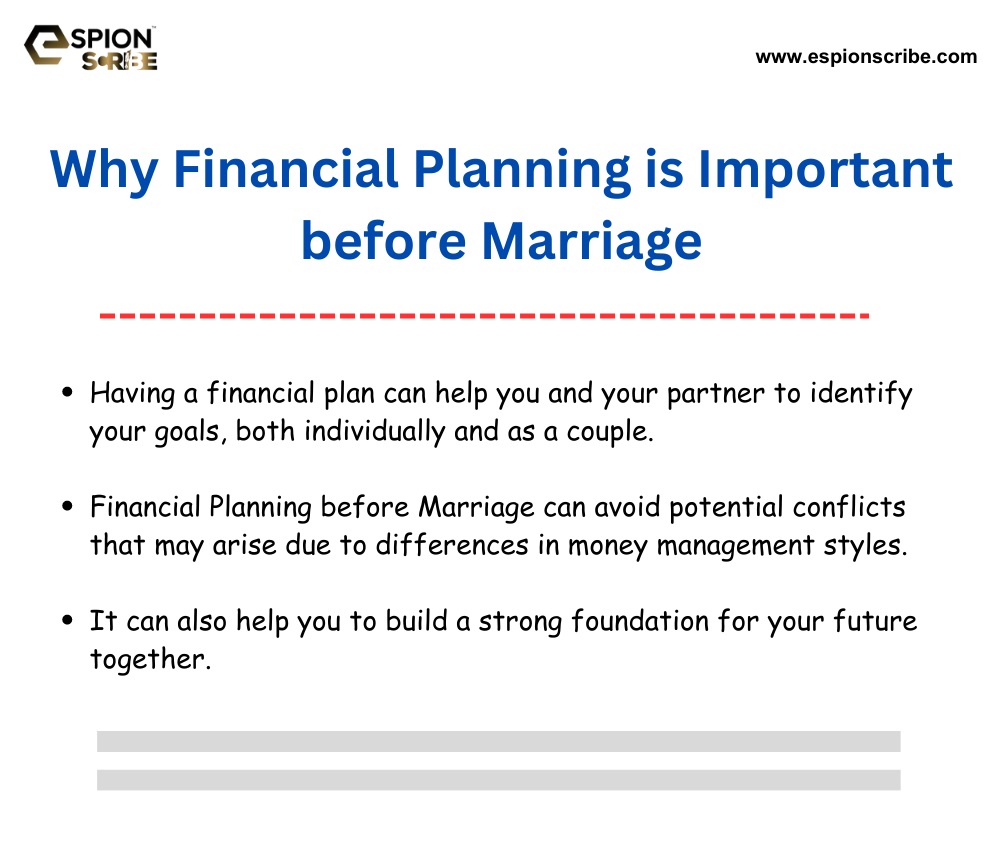 ESPION SCRIBE

www.espionscribe.com

Why Financial Planning is Important before Marriage

- Having a financial plan can help you and your partner to identify your goals, both individually and as a couple.
- Financial Planning before Marriage can avoid potential conflicts that may arise due to differences in money management styles.
- It can also help you to build a strong foundation for your future together.